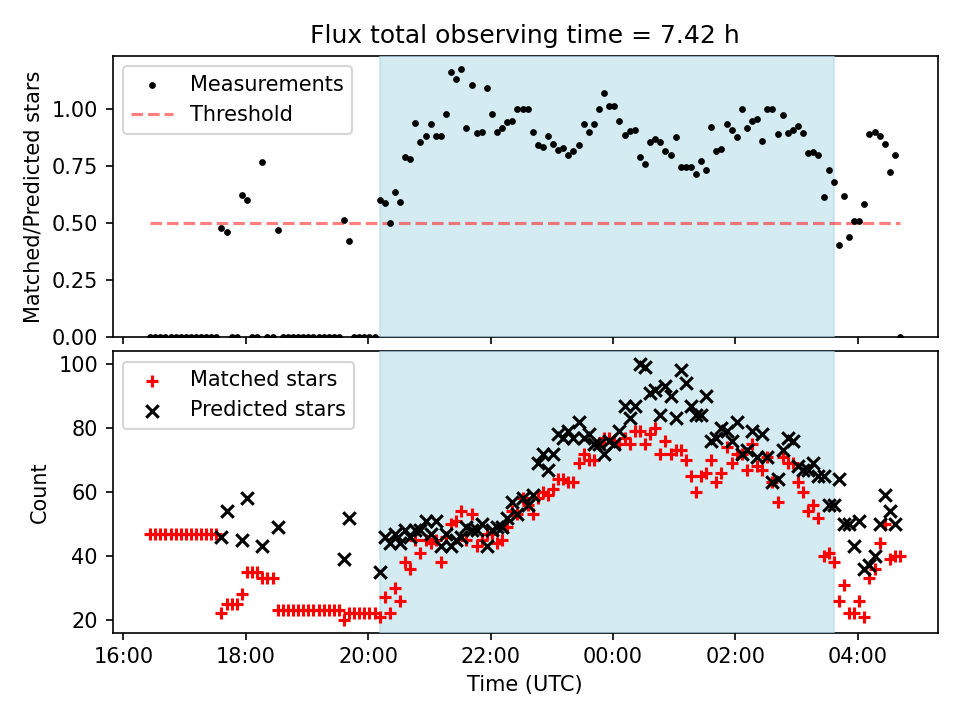 Flux total observing time = 7.42 h

Measurements
Threshold

Matched/Predicted stars

1.00
0.75
0.50
0.25
0.00

Matched stars
Predicted stars

Count

100
80
60
40
20

16:00
18:00
20:00
22:00
00:00
02:00
04:00

Time (UTC)